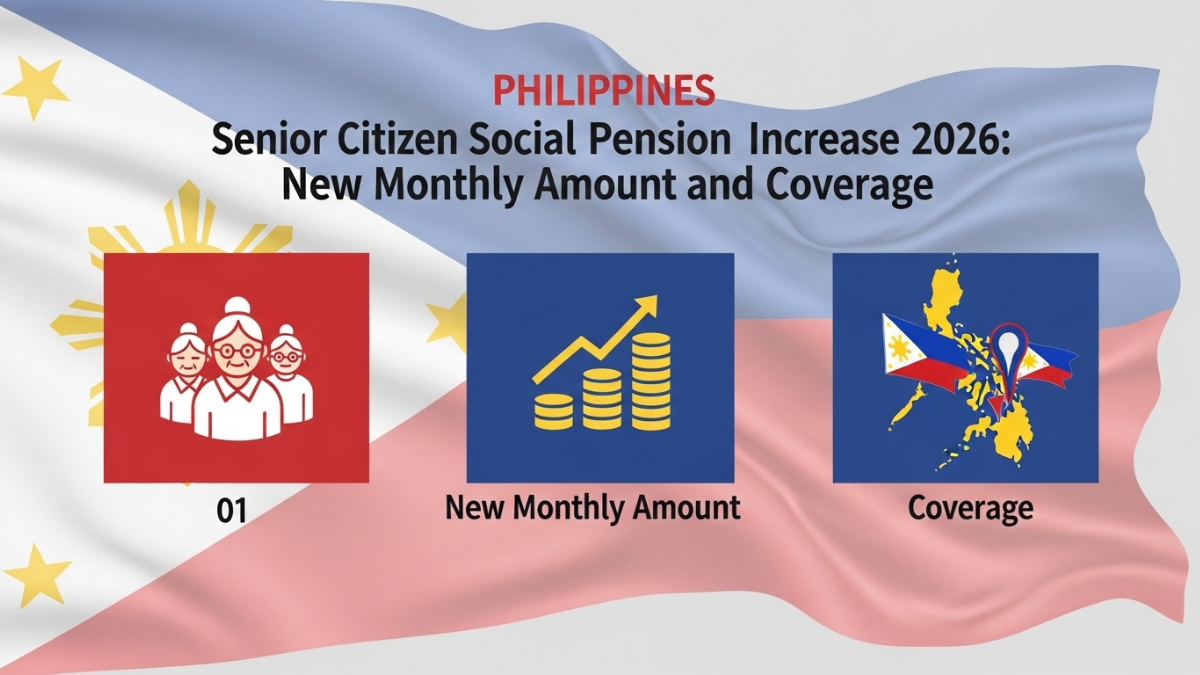 PHILIPPINES
Senior Citizen Social Pension Increase 2026:
New Monthly Amount and Coverage

01

New Monthly Amount

Coverage